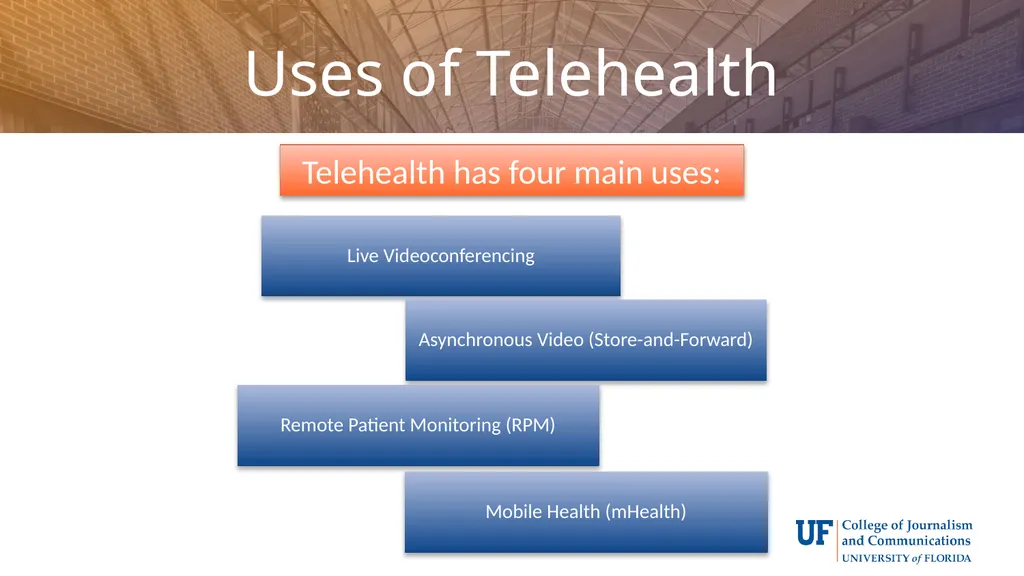 Uses of Telehealth

Telehealth has four main uses:

Live Videoconferencing

Asynchronous Video (Store-and-Forward)

Remote Patient Monitoring (RPM)

Mobile Health (mHealth)

UF College of Journalism and Communications
UNIVERSITY of FLORIDA